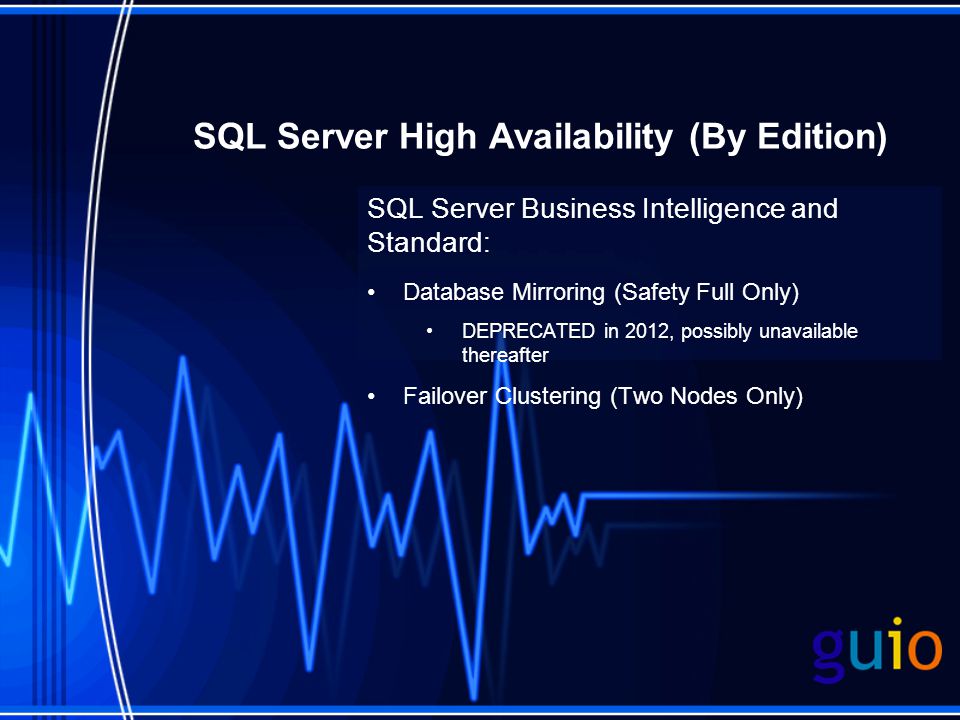 SQL Server High Availability (By Edition)

SQL Server Business Intelligence and Standard:

• Database Mirroring (Safety Full Only)
  • DEPRECATED in 2012, possibly unavailable thereafter
• Failover Clustering (Two Nodes Only)

guio